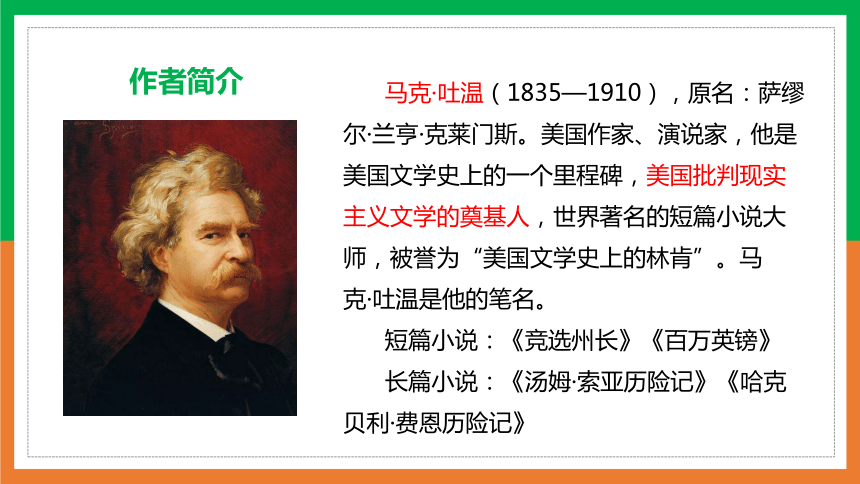 作者简介

马克·吐温（1835—1910），原名：萨缪尔·兰亨·克莱门斯。美国作家、演说家，他是美国文学史上的一个里程碑，美国批判现实主义文学的奠基人，世界著名的短篇小说大师，被誉为“美国文学史上的林肯”。马克·吐温是他的笔名。

短篇小说：《竞选州长》《百万英镑》

长篇小说：《汤姆·索亚历险记》《哈克贝利·费恩历险记》